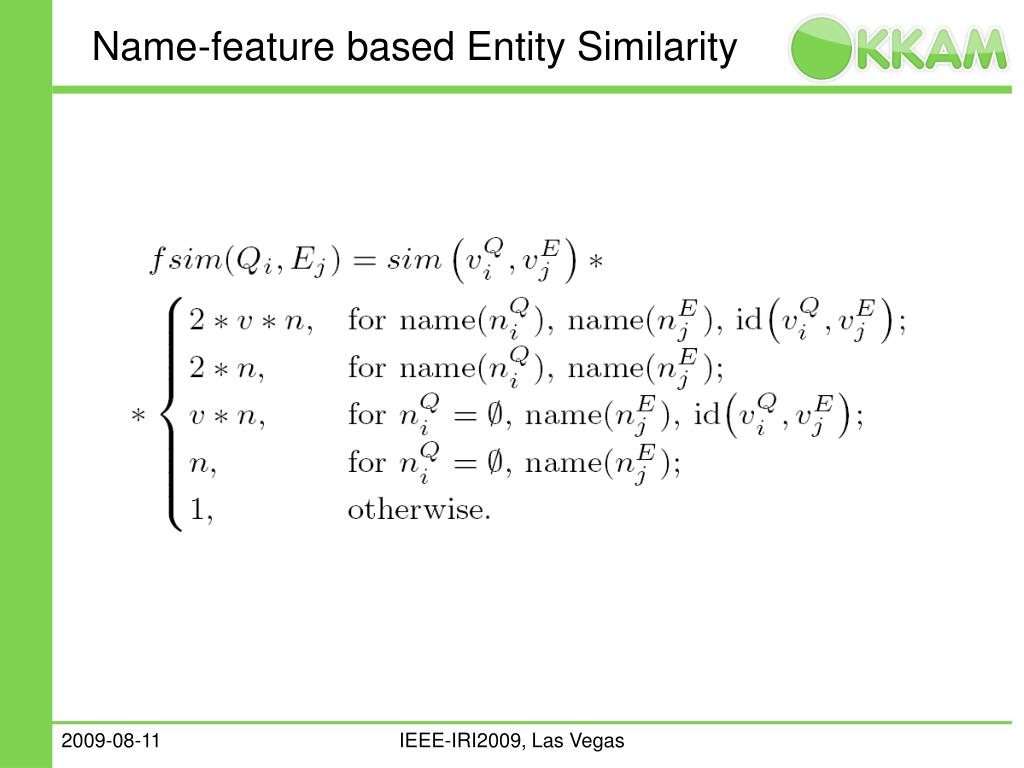 Name-feature based Entity Similarity

OKKAM

$fsim(Q_i, E_j) = sim\left(v_i^Q, v_j^E\right) *$

$* \begin{cases} 2 * v * n, & \text{for name}(n_i^Q),\ \text{name}(n_j^E),\ \text{id}\left(v_i^Q, v_j^E\right); \\ 2 * n, & \text{for name}(n_i^Q),\ \text{name}(n_j^E); \\ v * n, & \text{for } n_i^Q = \emptyset,\ \text{name}(n_j^E),\ \text{id}\left(v_i^Q, v_j^E\right); \\ n, & \text{for } n_i^Q = \emptyset,\ \text{name}(n_j^E); \\ 1, & \text{otherwise.} \end{cases}$

2009-08-11

IEEE-IRI2009, Las Vegas